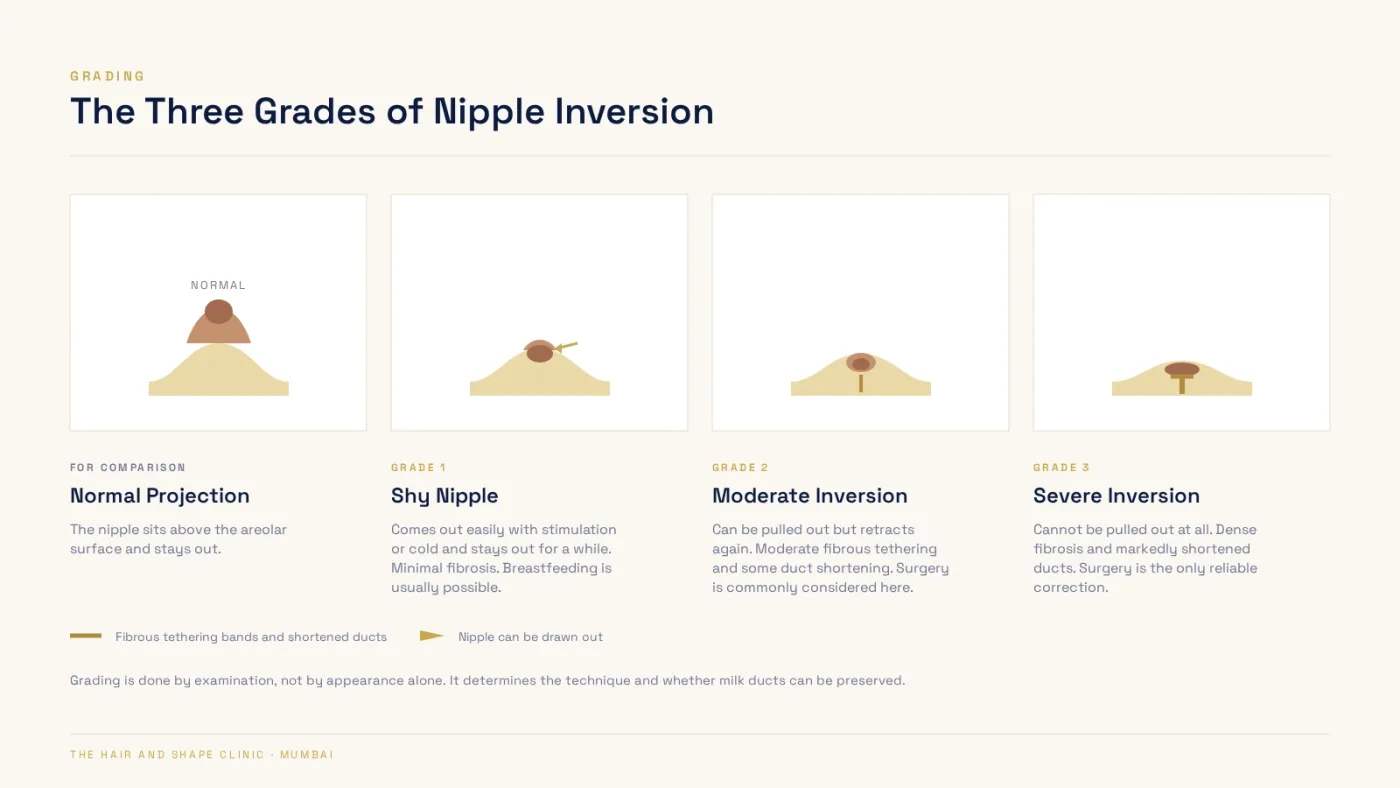 GRADING

The Three Grades of Nipple Inversion

NORMAL

FOR COMPARISON

Normal Projection

The nipple sits above the areolar surface and stays out.

GRADE 1

Shy Nipple

Comes out easily with stimulation or cold and stays out for a while. Minimal fibrosis. Breastfeeding is usually possible.

GRADE 2

Moderate Inversion

Can be pulled out but retracts again. Moderate fibrous tethering and some duct shortening. Surgery is commonly considered here.

GRADE 3

Severe Inversion

Cannot be pulled out at all. Dense fibrosis and markedly shortened ducts. Surgery is the only reliable correction.

Fibrous tethering bands and shortened ducts

Nipple can be drawn out

Grading is done by examination, not by appearance alone. It determines the technique and whether milk ducts can be preserved.

THE HAIR AND SHAPE CLINIC · MUMBAI